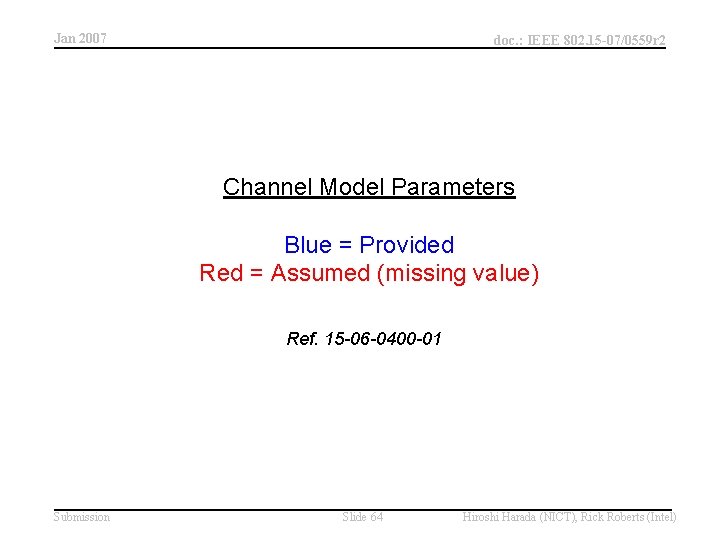 Jan 2007

doc.: IEEE 802.15-07/0559r2

Channel Model Parameters

Blue = Provided
Red = Assumed (missing value)

Ref. 15-06-0400-01

Submission

Slide 64

Hiroshi Harada (NICT), Rick Roberts (Intel)